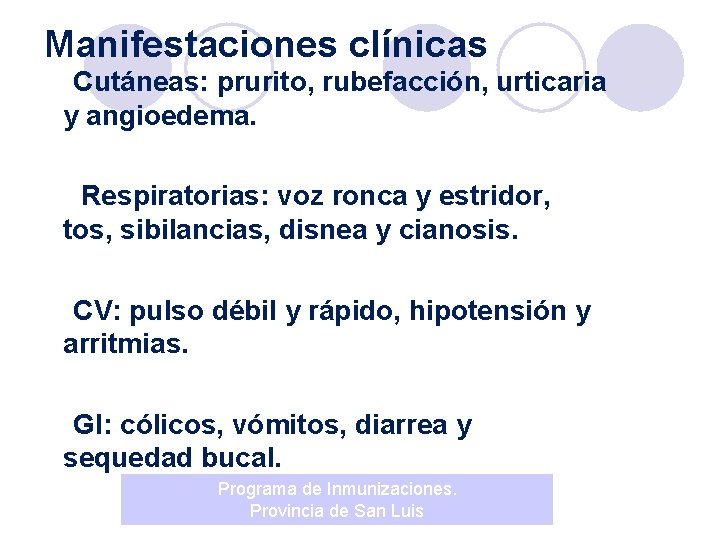 Manifestaciones clínicas

Cutáneas: prurito, rubefacción, urticaria y angioedema.

Respiratorias: voz ronca y estridor, tos, sibilancias, disnea y cianosis.

CV: pulso débil y rápido, hipotensión y arritmias.

GI: cólicos, vómitos, diarrea y sequedad bucal.

Programa de Inmunizaciones.
Provincia de San Luis